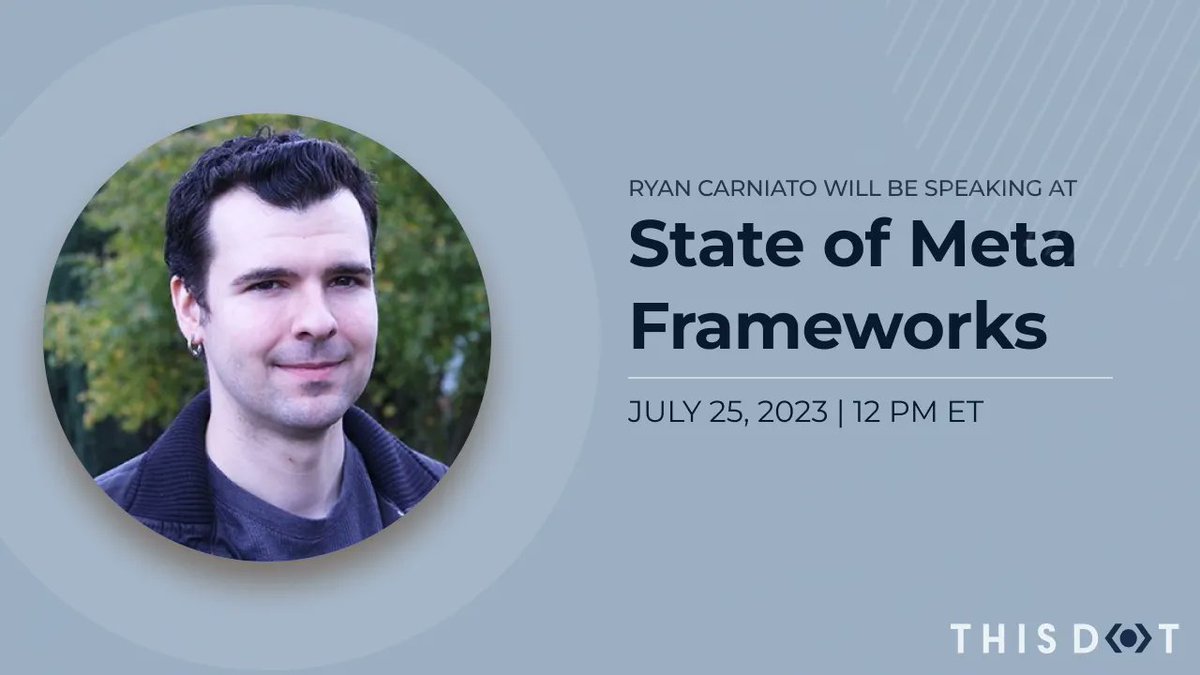 RYAN CARNIATO WILL BE SPEAKING AT

State of Meta Frameworks

JULY 25, 2023 | 12 PM ET

THIS DOT